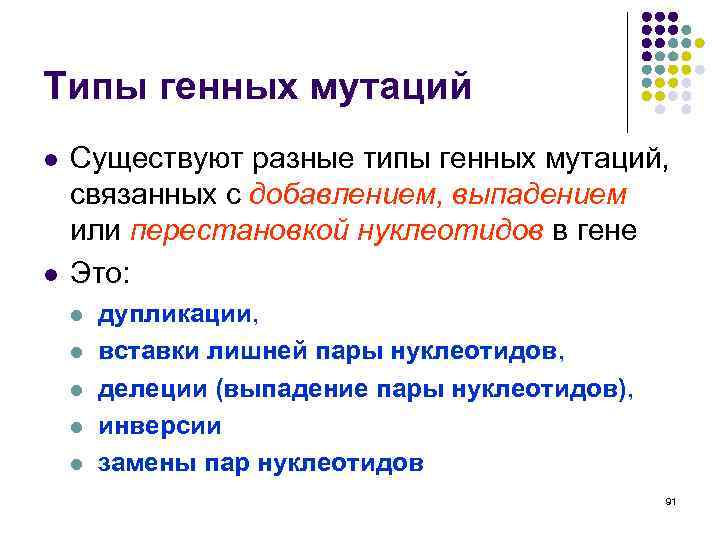 Типы генных мутаций

- Существуют разные типы генных мутаций, связанных с добавлением, выпадением или перестановкой нуклеотидов в гене
- Это:
  - дупликации,
  - вставки лишней пары нуклеотидов,
  - делеции (выпадение пары нуклеотидов),
  - инверсии
  - замены пар нуклеотидов

91